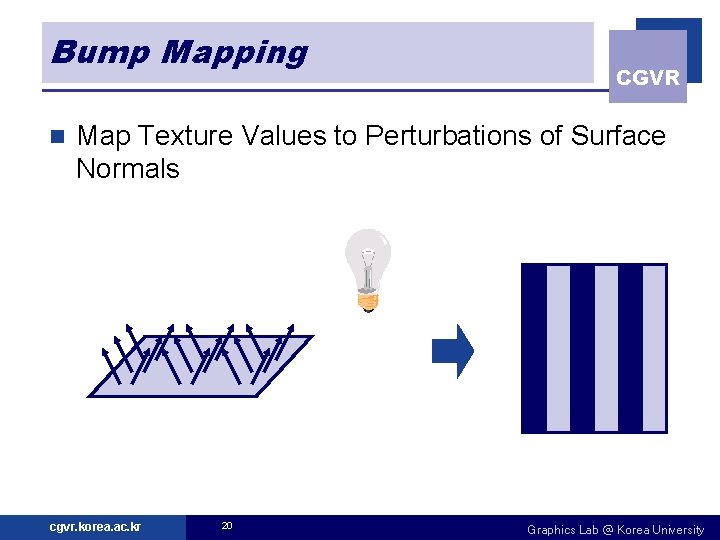 Bump Mapping

CGVR

Map Texture Values to Perturbations of Surface Normals

cgvr.korea.ac.kr

20

Graphics Lab @ Korea University